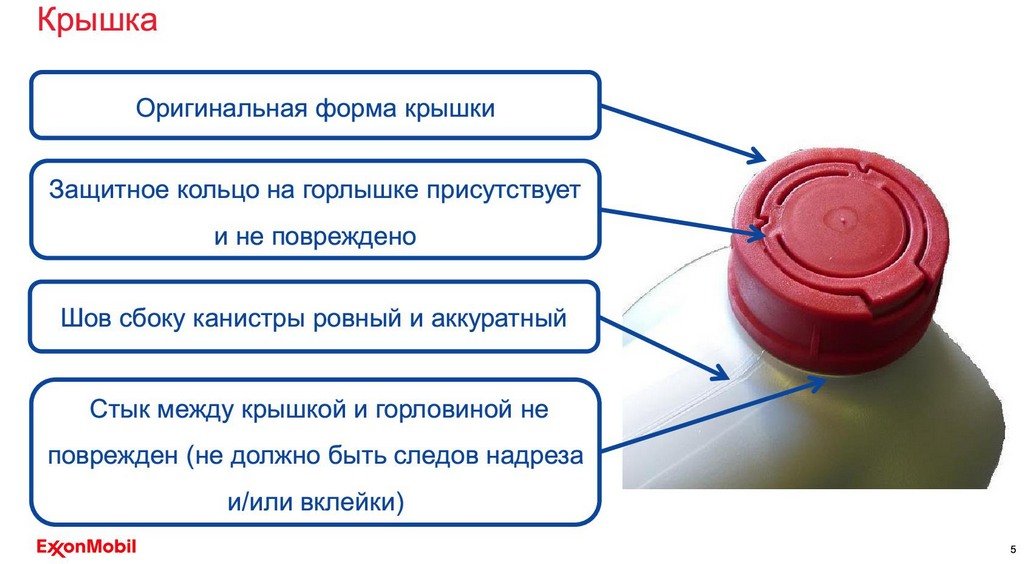 Крышка

Оригинальная форма крышки

Защитное кольцо на горлышке присутствует и не повреждено

Шов сбоку канистры ровный и аккуратный

Стык между крышкой и горловиной не поврежден (не должно быть следов надреза и/или вклейки)

ExxonMobil

5